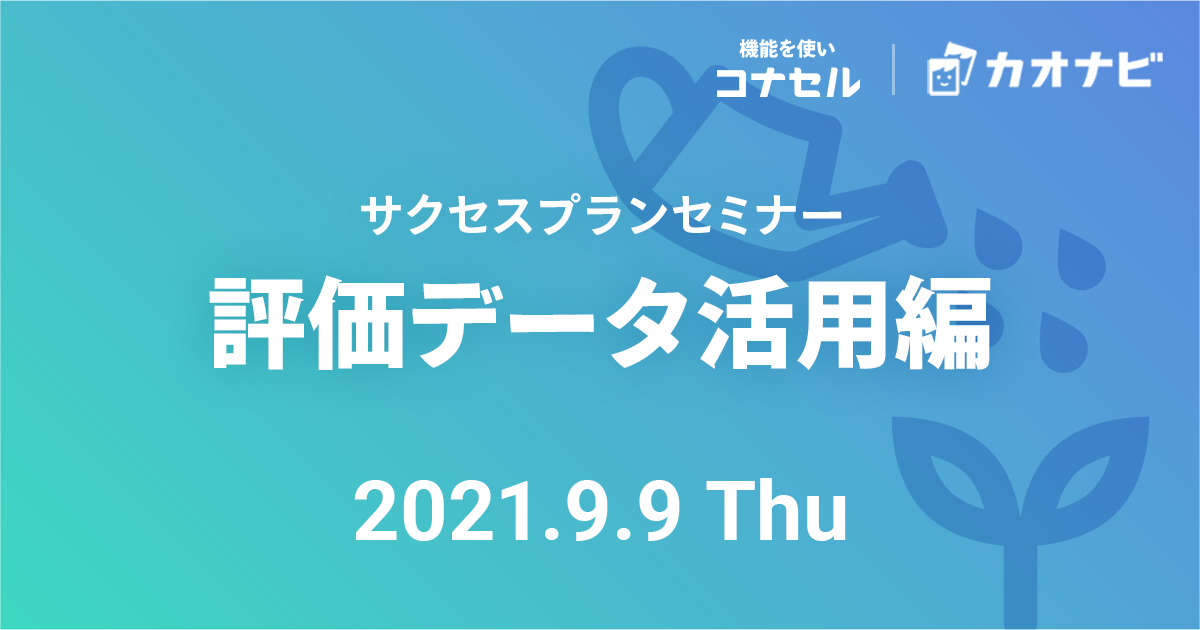 機能を使い
コナセル

カオナビ

サクセスプランセミナー
評価データ活用編

2021.9.9 Thu